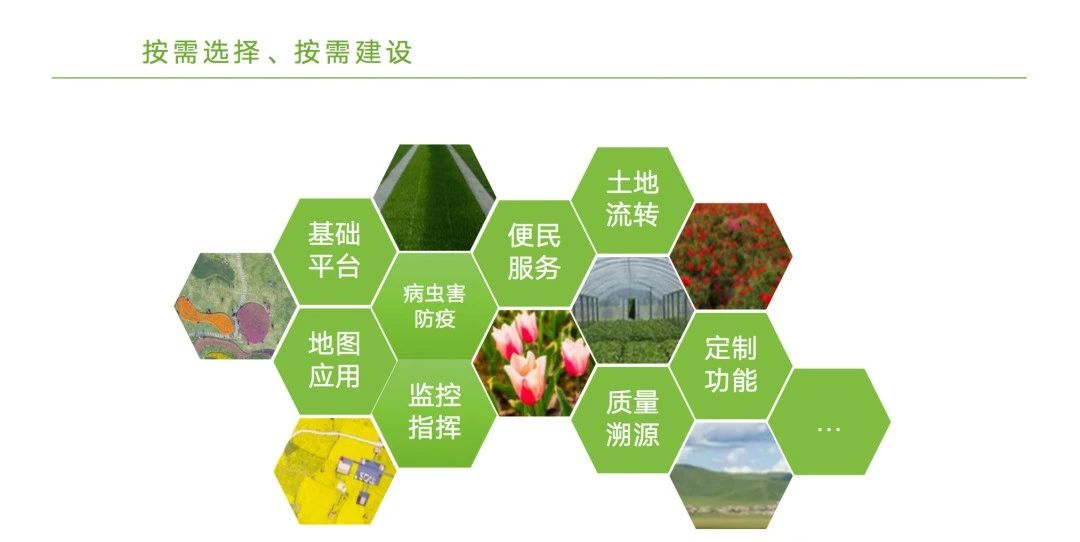 按需选择、按需建设

基础平台

地图应用

病虫害防疫

监控指挥

便民服务

土地流转

质量溯源

定制功能

…